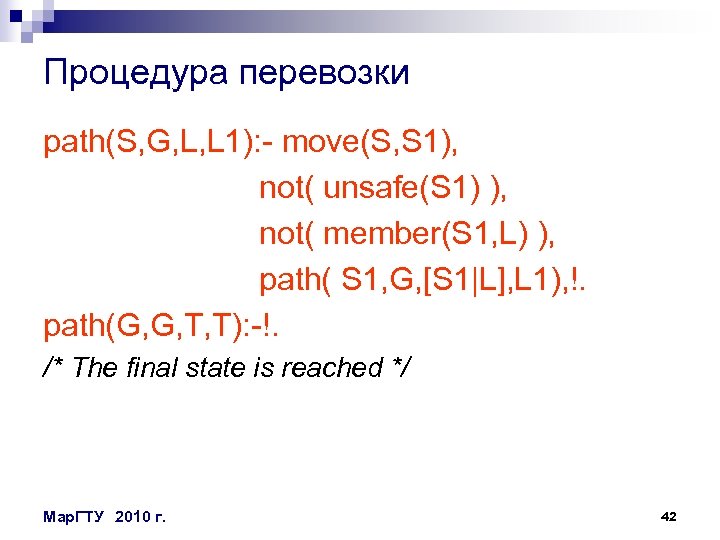 Процедура перевозки

path(S,G,L,L1):- move(S,S1),
not( unsafe(S1) ),
not( member(S1,L) ),
path( S1,G,[S1|L],L1),!.
path(G,G,T,T):-!.
/* The final state is reached */

МарГТУ 2010 г.

42